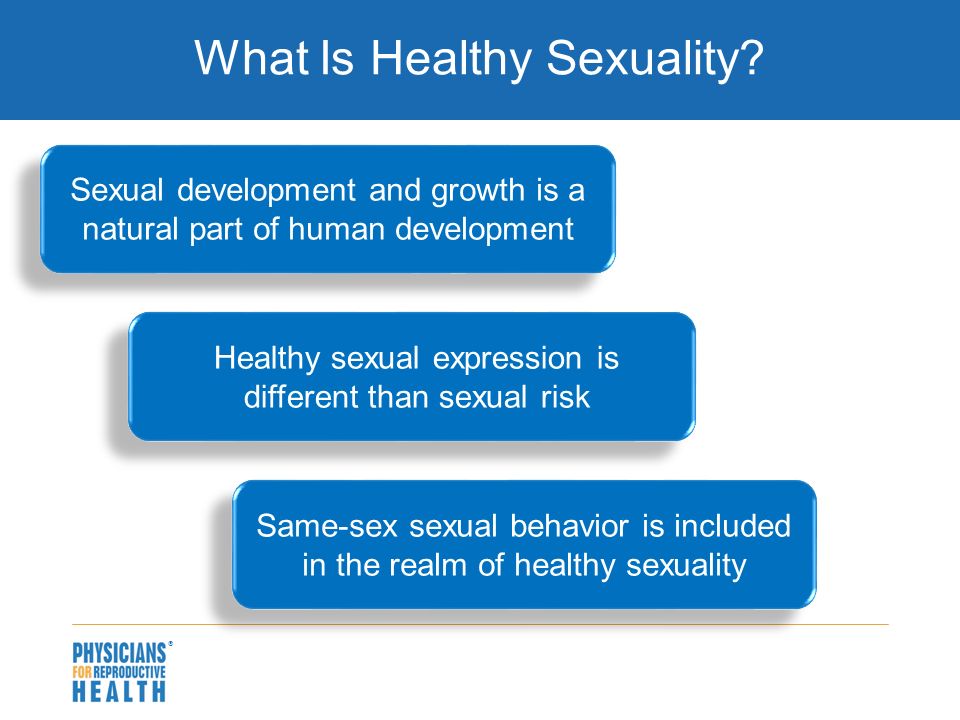 What Is Healthy Sexuality?

Sexual development and growth is a natural part of human development

Healthy sexual expression is different than sexual risk

Same-sex sexual behavior is included in the realm of healthy sexuality

PHYSICIANS® FOR REPRODUCTIVE HEALTH